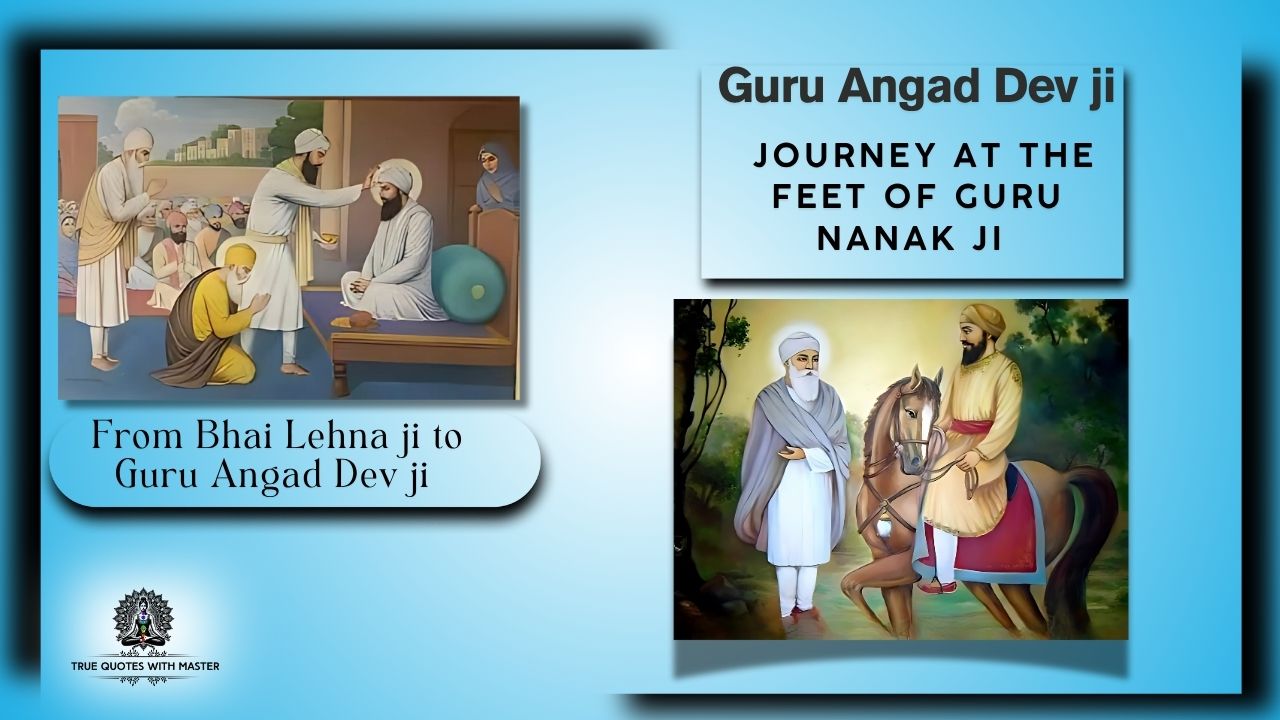 Guru Angad Dev ji

JOURNEY AT THE FEET OF GURU NANAK JI

From Bhai Lehna ji to Guru Angad Dev ji

TRUE QUOTES WITH MASTER